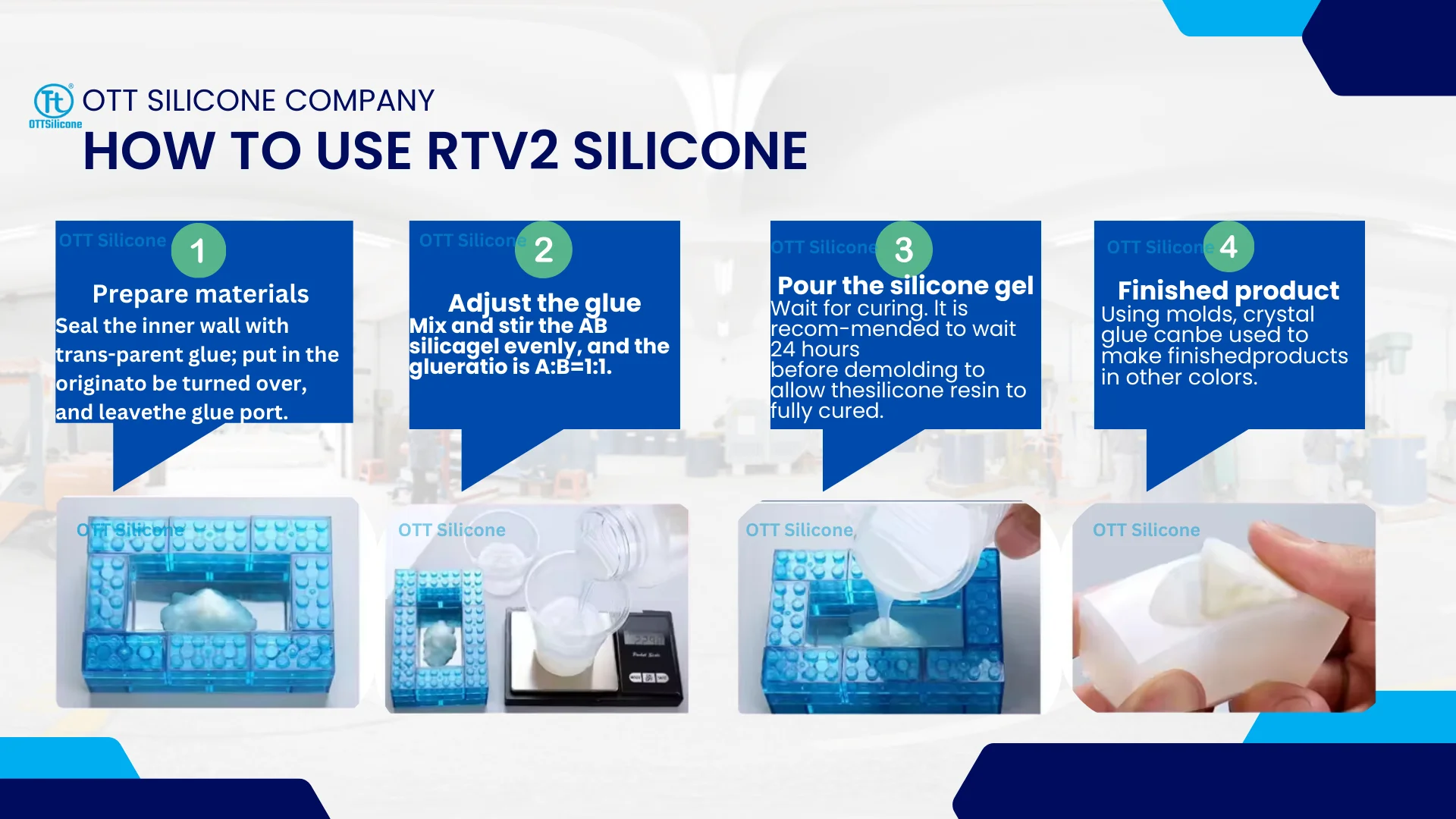 OTTSilicone

OTT SILICONE COMPANY

HOW TO USE RTV2 SILICONE

OTT Silicone 1

Prepare materials

Seal the inner wall with trans-parent glue; put in the originato be turned over, and leavethe glue port.

OTT Silicone 2

Adjust the glue

Mix and stir the AB silicagel evenly, and the glueratio is A:B=1:1.

OTT Silicone 3

Pour the silicone gel

Wait for curing. It is recom-mended to wait 24 hours before demolding to allow thesilicone resin to fully cured.

OTT Silicone 4

Finished product

Using molds, crystal glue canbe used to make finishedproducts in other colors.

OTT Silicone

OTT Silicone

OTT Silicone

OTT Silicone